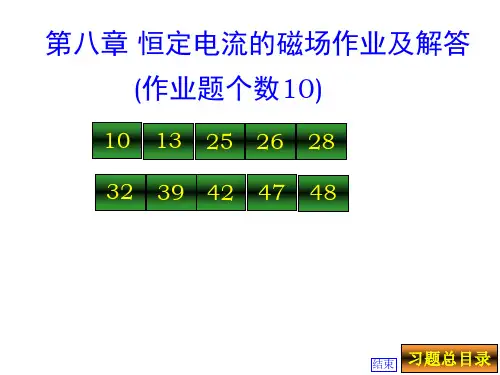 第八章 恒定电流的磁场作业及解答

(作业题个数10)

10 13 25 26 28

32 39 42 47 48

结束 习题总目录